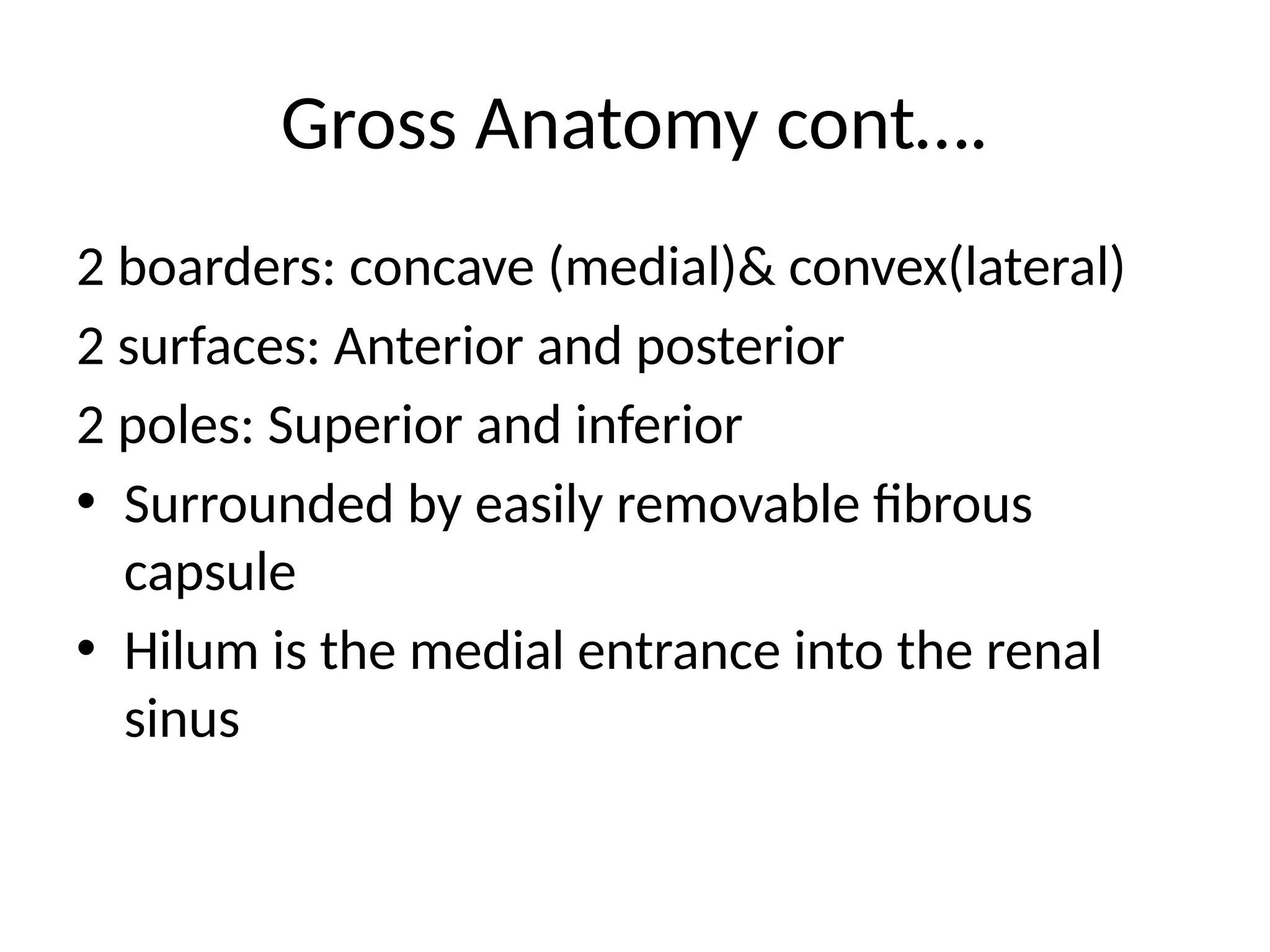 Gross Anatomy cont….

2 boarders: concave (medial)& convex(lateral)

2 surfaces: Anterior and posterior

2 poles: Superior and inferior

• Surrounded by easily removable fibrous capsule

• Hilum is the medial entrance into the renal sinus